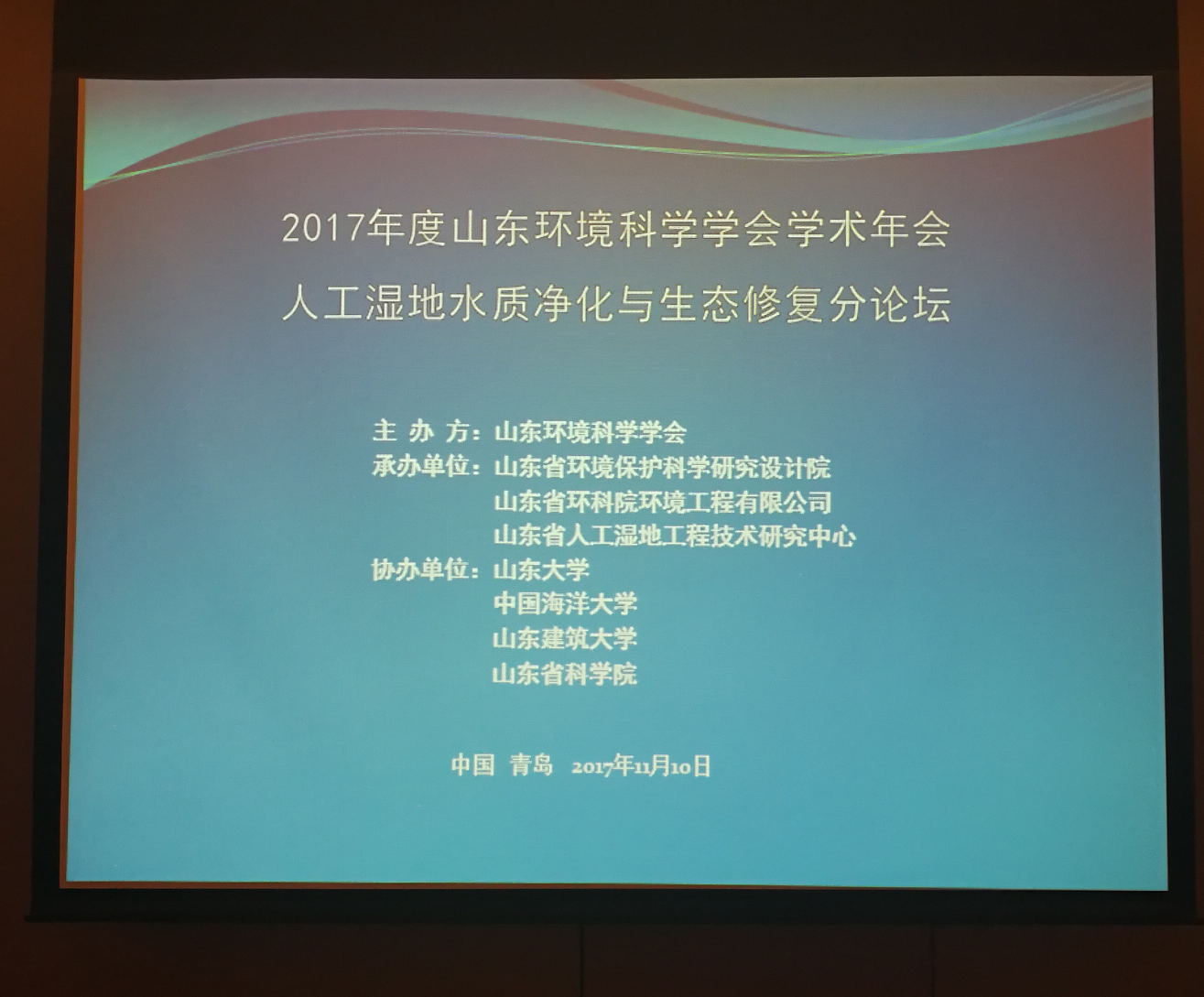 2017年度山东环境科学学会学术年会
人工湿地水质净化与生态修复分论坛

主 办 方：山东环境科学学会
承办单位：山东省环境保护科学研究设计院
山东省环科院环境工程有限公司
山东省人工湿地工程技术研究中心
协办单位：山东大学
中国海洋大学
山东建筑大学
山东省科学院

中国 青岛 2017年11月10日